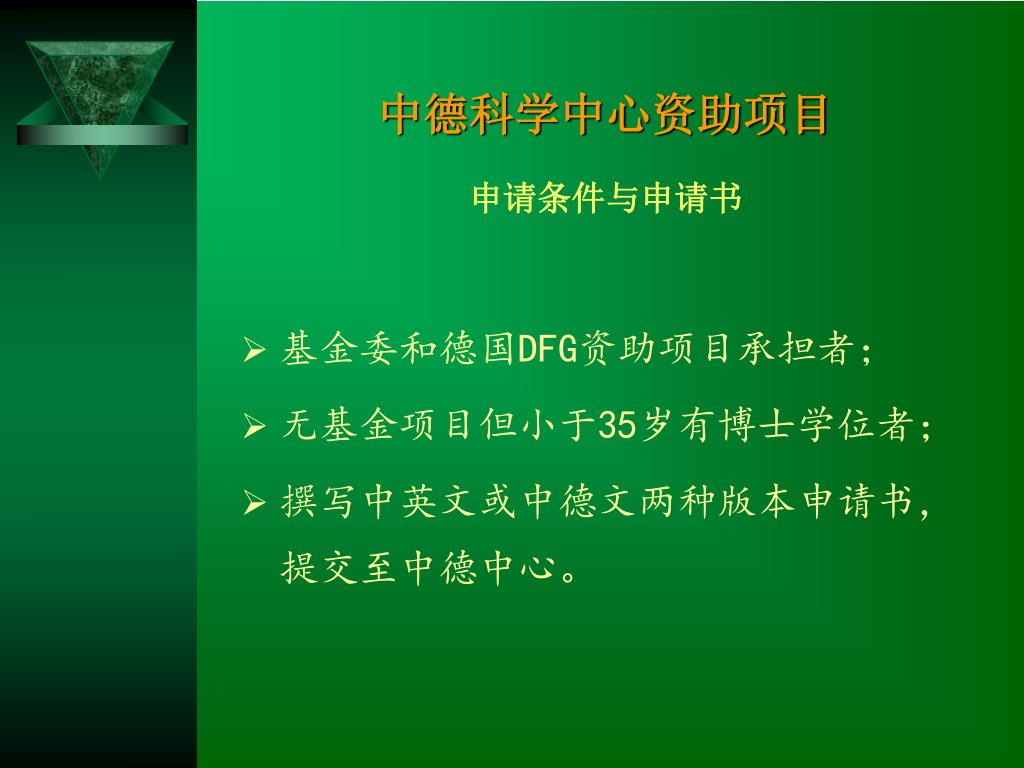 中德科学中心资助项目

申请条件与申请书

➢ 基金委和德国DFG资助项目承担者；

➢ 无基金项目但小于35岁有博士学位者；

➢ 撰写中英文或中德文两种版本申请书，提交至中德中心。